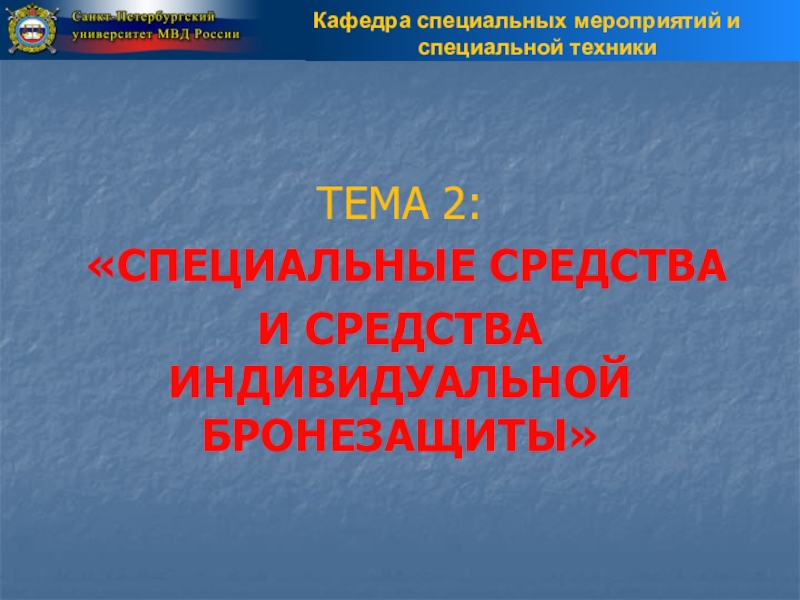 Санкт-Петербургский университет МВД России

Кафедра специальных мероприятий и специальной техники

ТЕМА 2:

«СПЕЦИАЛЬНЫЕ СРЕДСТВА И СРЕДСТВА ИНДИВИДУАЛЬНОЙ БРОНЕЗАЩИТЫ»